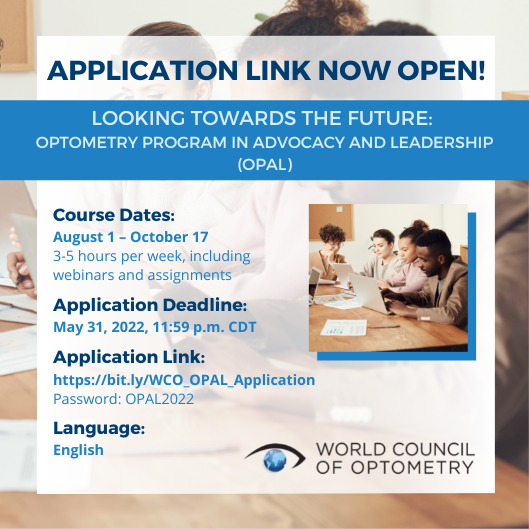 APPLICATION LINK NOW OPEN!

LOOKING TOWARDS THE FUTURE:
OPTOMETRY PROGRAM IN ADVOCACY AND LEADERSHIP (OPAL)

Course Dates:
August 1 – October 17
3-5 hours per week, including webinars and assignments

Application Deadline:
May 31, 2022, 11:59 p.m. CDT

Application Link:
https://bit.ly/WCO_OPAL_Application
Password: OPAL2022

Language:
English

WORLD COUNCIL OF OPTOMETRY